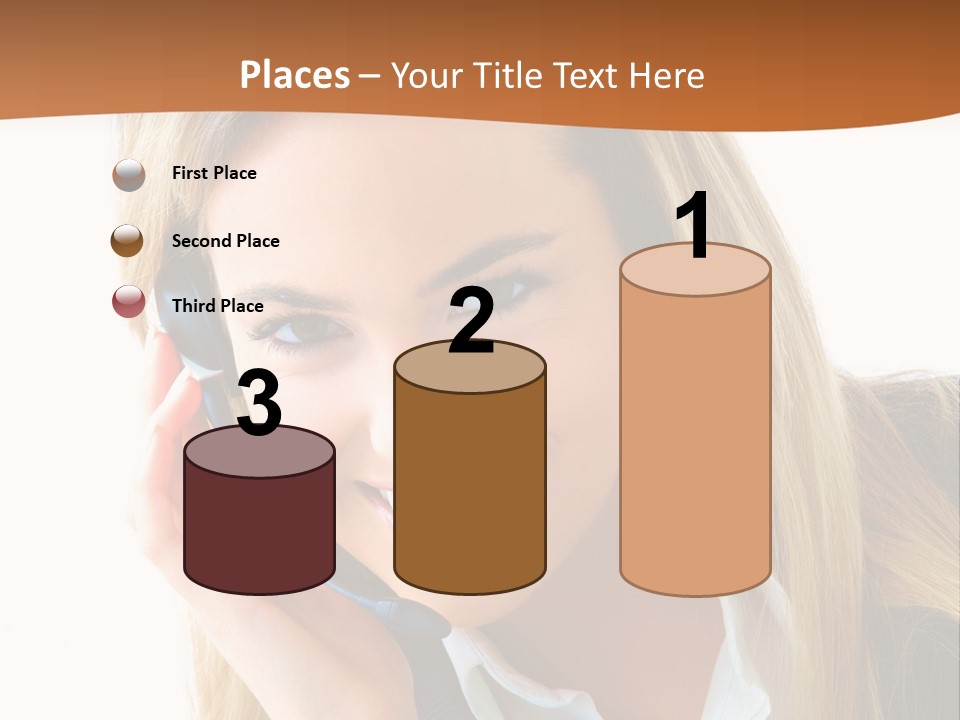 Places – Your Title Text Here

First Place

Second Place

Third Place

3

2

1